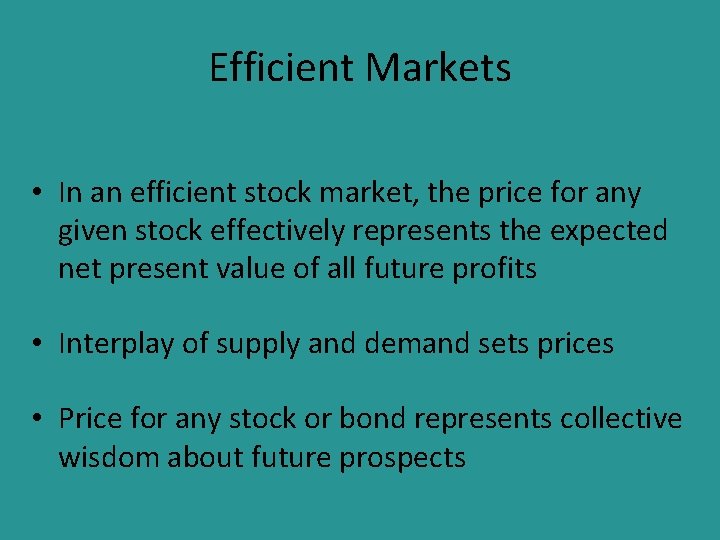 Efficient Markets

• In an efficient stock market, the price for any given stock effectively represents the expected net present value of all future profits

• Interplay of supply and demand sets prices

• Price for any stock or bond represents collective wisdom about future prospects